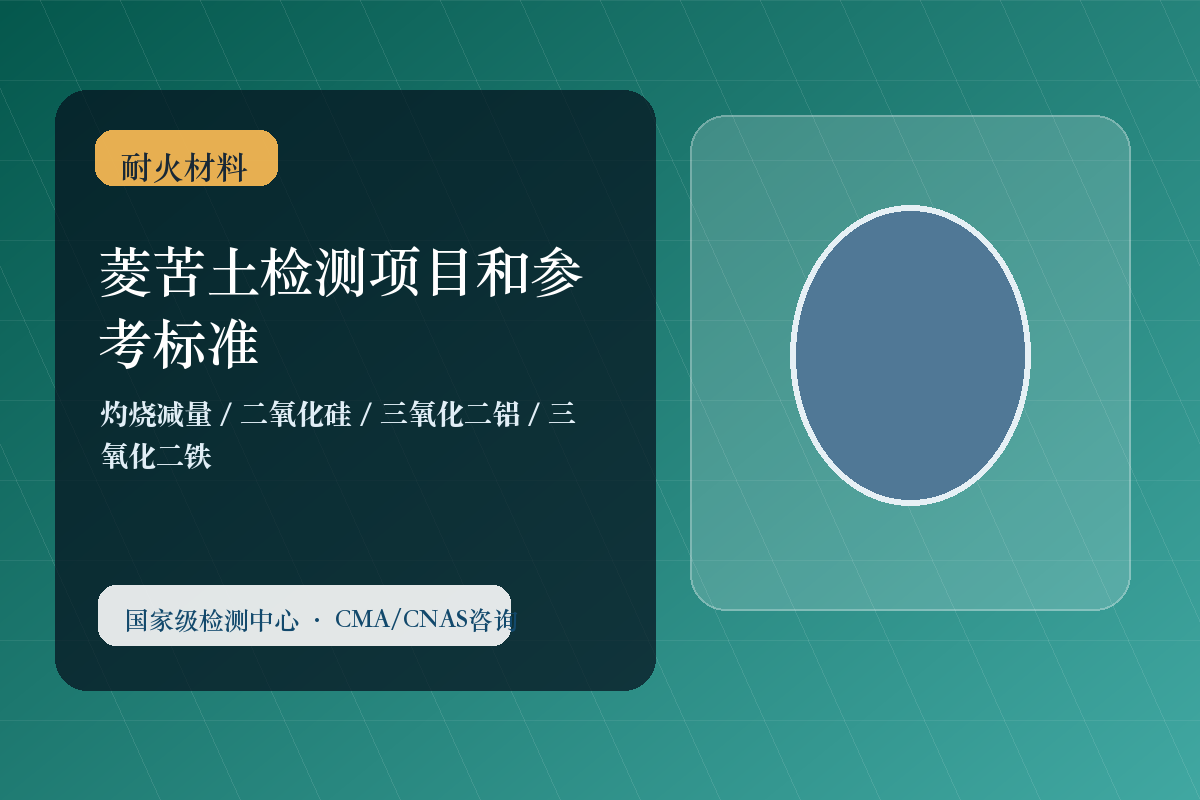 耐火材料

菱苦土检测项目和参考标准

灼烧减量 / 二氧化硅 / 三氧化二铝 / 三氧化二铁

国家级检测中心 · CMA/CNAS咨询